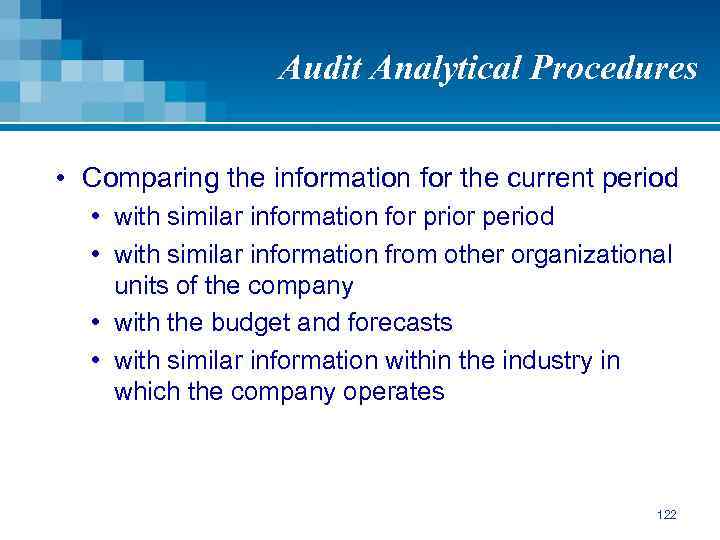 Audit Analytical Procedures

• Comparing the information for the current period
  • with similar information for prior period
  • with similar information from other organizational units of the company
  • with the budget and forecasts
  • with similar information within the industry in which the company operates

122